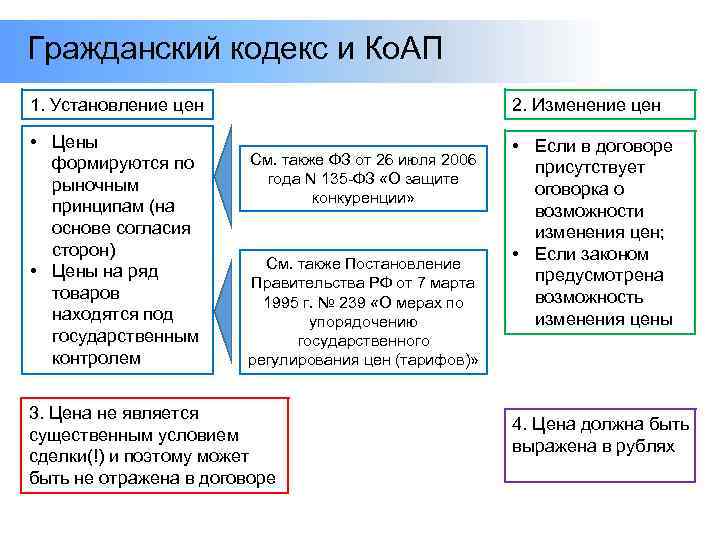 Гражданский кодекс и КоАП

1. Установление цен

• Цены формируются по рыночным принципам (на основе согласия сторон)
• Цены на ряд товаров находятся под государственным контролем

См. также ФЗ от 26 июля 2006 года N 135-ФЗ «О защите конкуренции»

См. также Постановление Правительства РФ от 7 марта 1995 г. № 239 «О мерах по упорядочению государственного регулирования цен (тарифов)»

2. Изменение цен

• Если в договоре присутствует оговорка о возможности изменения цен;
• Если законом предусмотрена возможность изменения цены

3. Цена не является существенным условием сделки(!) и поэтому может быть не отражена в договоре

4. Цена должна быть выражена в рублях